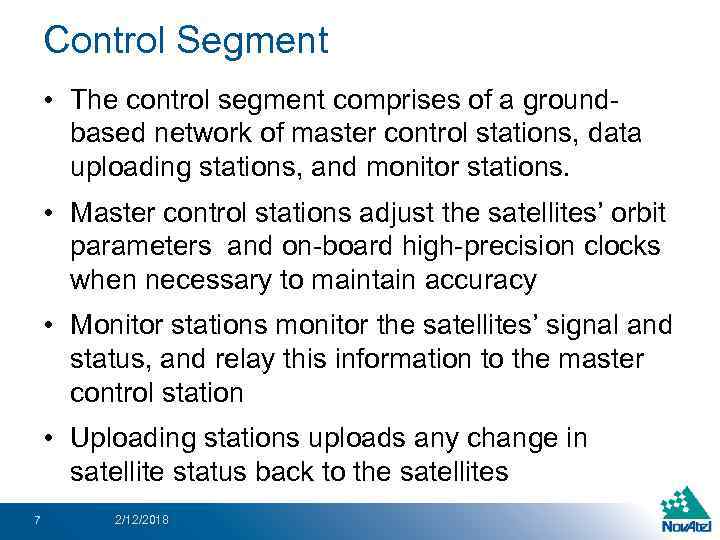 Control Segment

• The control segment comprises of a ground-based network of master control stations, data uploading stations, and monitor stations.

• Master control stations adjust the satellites' orbit parameters  and on-board high-precision clocks when necessary to maintain accuracy

• Monitor stations monitor the satellites' signal and status, and relay this information to the master control station

• Uploading stations uploads any change in satellite status back to the satellites

7

2/12/2018

NovAtel